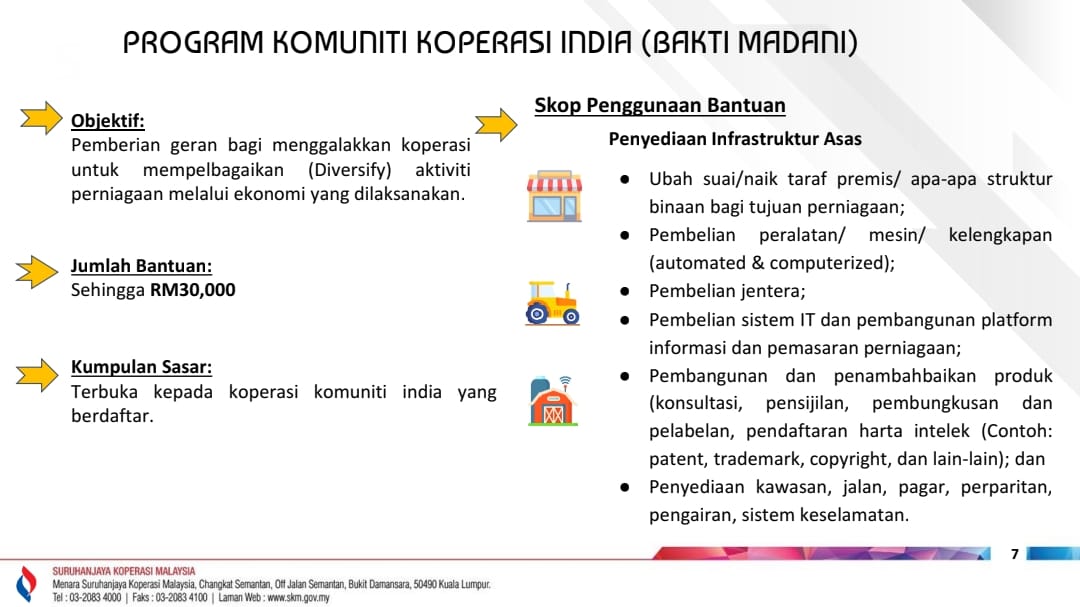 PROGRAM KOMUNITI KOPERASI INDIA (BAKTI MADANI)

Objektif:
Pemberian geran bagi menggalakkan koperasi untuk mempelbagaikan (Diversify) aktiviti perniagaan melalui ekonomi yang dilaksanakan.

Jumlah Bantuan:
Sehingga RM30,000

Kumpulan Sasar:
Terbuka kepada koperasi komuniti india yang berdaftar.

Skop Penggunaan Bantuan

Penyediaan Infrastruktur Asas

● Ubah suai/naik taraf premis/ apa-apa struktur binaan bagi tujuan perniagaan;
● Pembelian peralatan/ mesin/ kelengkapan (automated & computerized);
● Pembelian jentera;
● Pembelian sistem IT dan pembangunan platform informasi dan pemasaran perniagaan;
● Pembangunan dan penambahbaikan produk (konsultasi, pensijilan, pembungkusan dan pelabelan, pendaftaran harta intelek (Contoh: patent, trademark, copyright, dan lain-lain); dan
● Penyediaan kawasan, jalan, pagar, perparitan, pengairan, sistem keselamatan.

7

SURUHANJAYA KOPERASI MALAYSIA
Menara Suruhanjaya Koperasi Malaysia, Changkat Semantan, Off Jalan Semantan, Bukit Damansara, 50490 Kuala Lumpur.
Tel : 03-2083 4000 | Faks : 03-2083 4100 | Laman Web : www.skm.gov.my